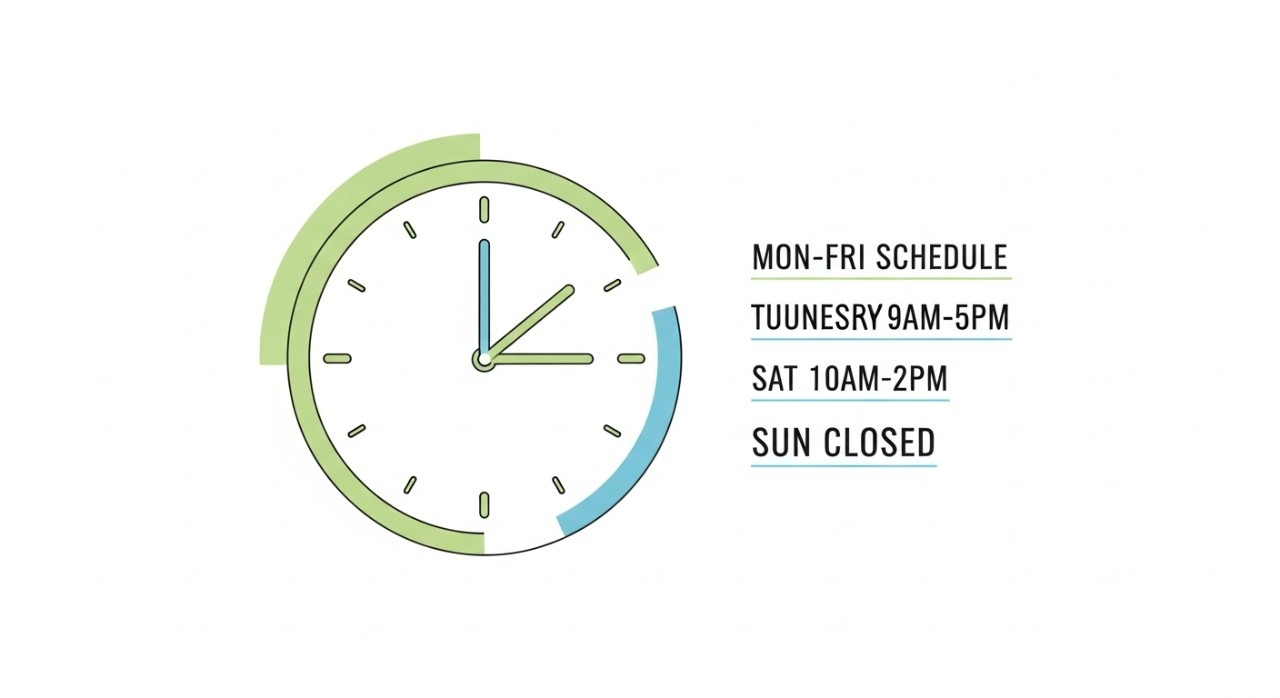 MON-FRI SCHEDULE

TUUNESRY 9AM-5PM

SAT 10AM-2PM

SUN CLOSED